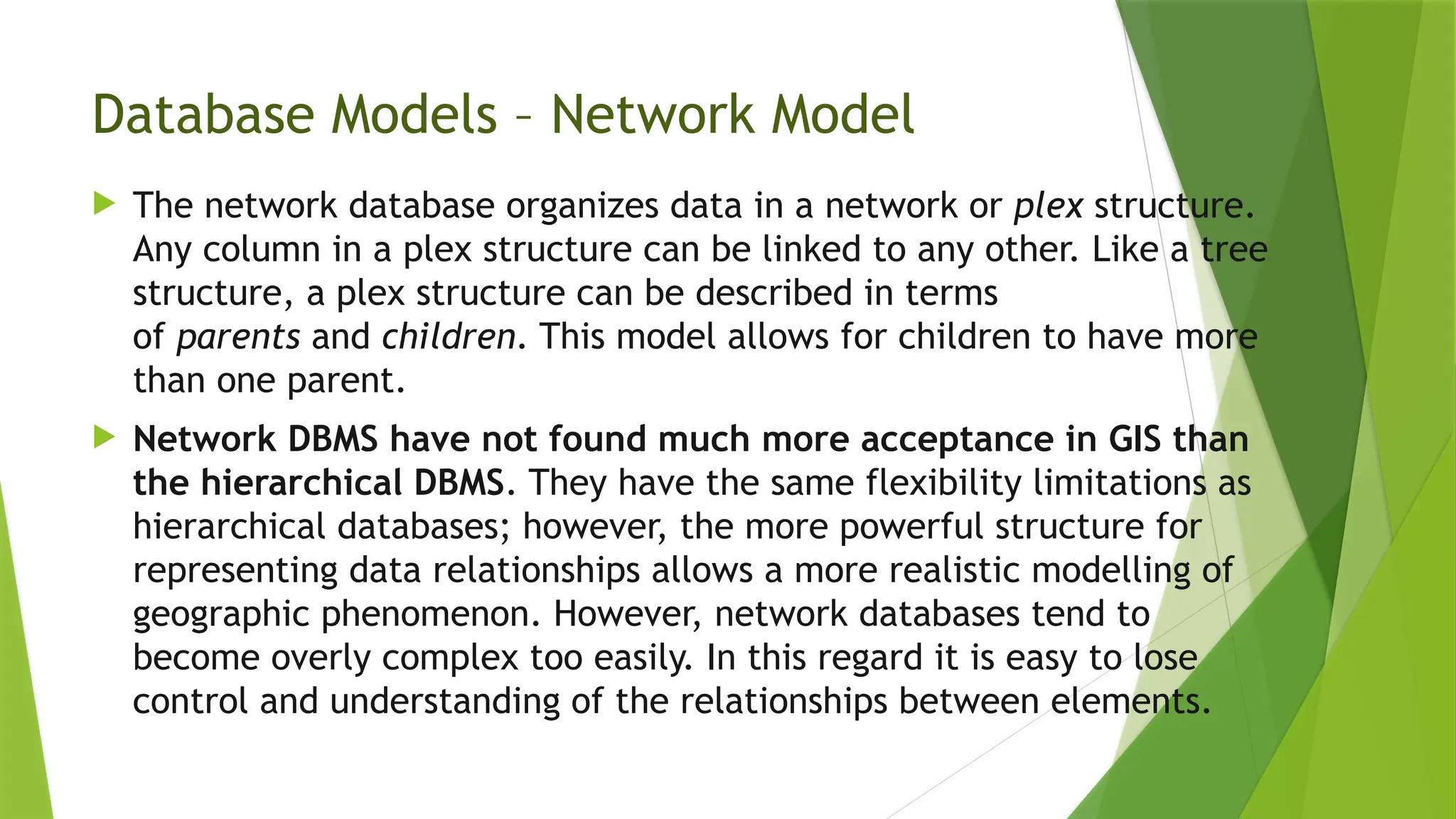 Database Models – Network Model

The network database organizes data in a network or plex structure. Any column in a plex structure can be linked to any other. Like a tree structure, a plex structure can be described in terms of parents and children. This model allows for children to have more than one parent.

Network DBMS have not found much more acceptance in GIS than the hierarchical DBMS. They have the same flexibility limitations as hierarchical databases; however, the more powerful structure for representing data relationships allows a more realistic modelling of geographic phenomenon. However, network databases tend to become overly complex too easily. In this regard it is easy to lose control and understanding of the relationships between elements.